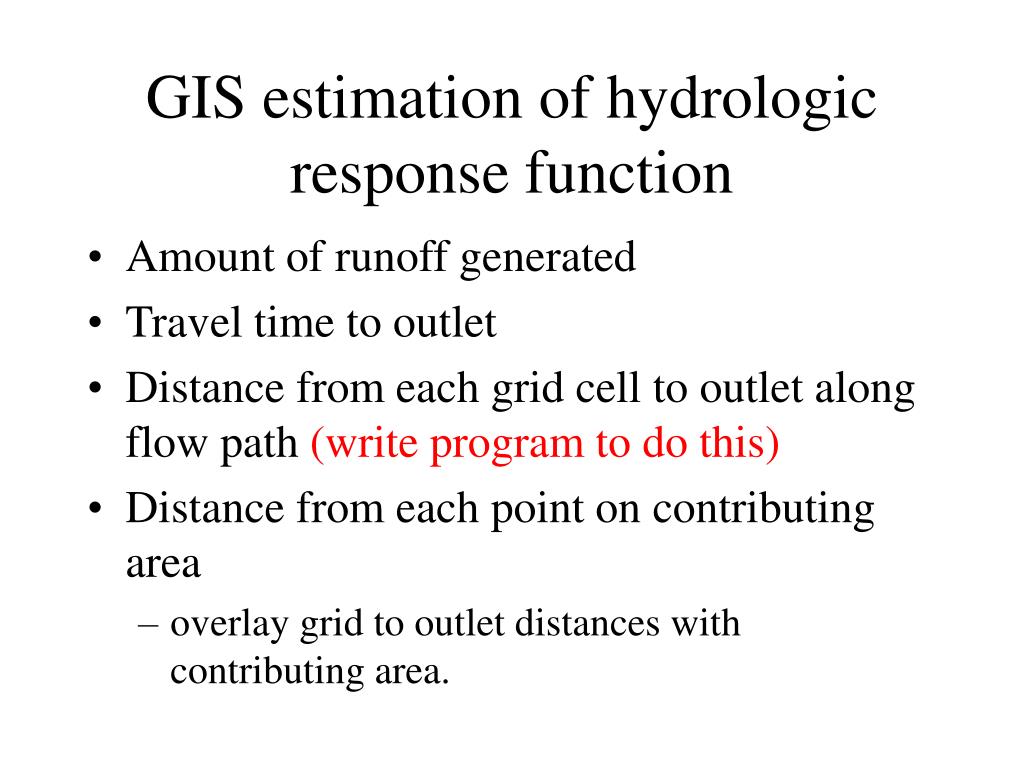 GIS estimation of hydrologic response function

• Amount of runoff generated
• Travel time to outlet
• Distance from each grid cell to outlet along flow path (write program to do this)
• Distance from each point on contributing area
– overlay grid to outlet distances with contributing area.